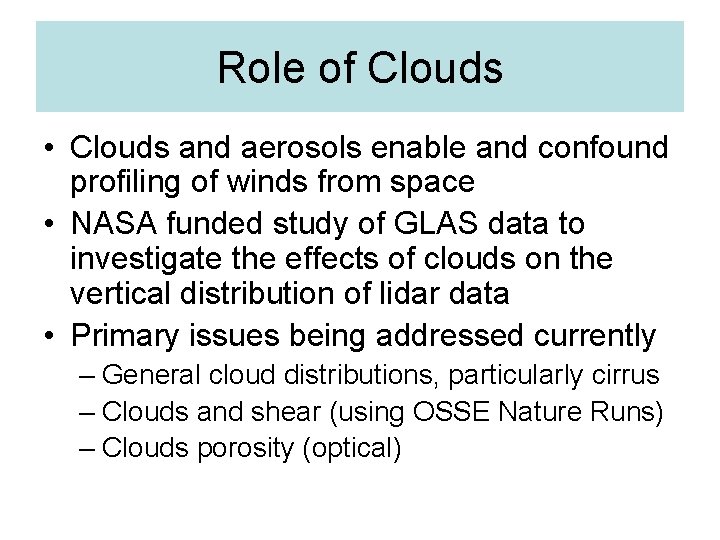 Role of Clouds

• Clouds and aerosols enable and confound profiling of winds from space
• NASA funded study of GLAS data to investigate the effects of clouds on the vertical distribution of lidar data
• Primary issues being addressed currently
– General cloud distributions, particularly cirrus
– Clouds and shear (using OSSE Nature Runs)
– Clouds porosity (optical)